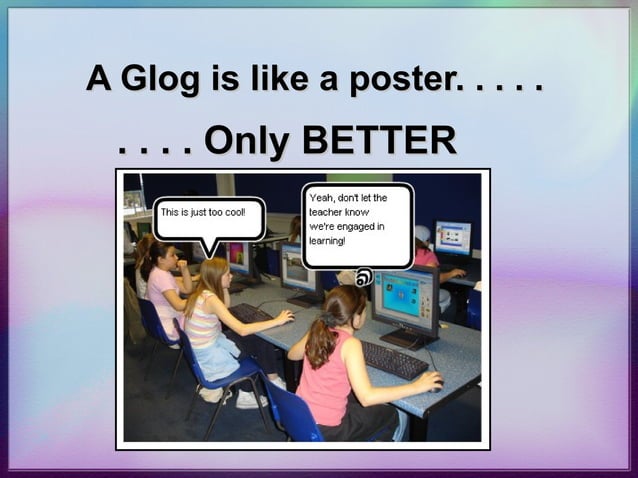 A Glog is like a poster. . . . .

. . . . Only BETTER

This is just too cool!

Yeah, don't let the teacher know we're engaged in learning!